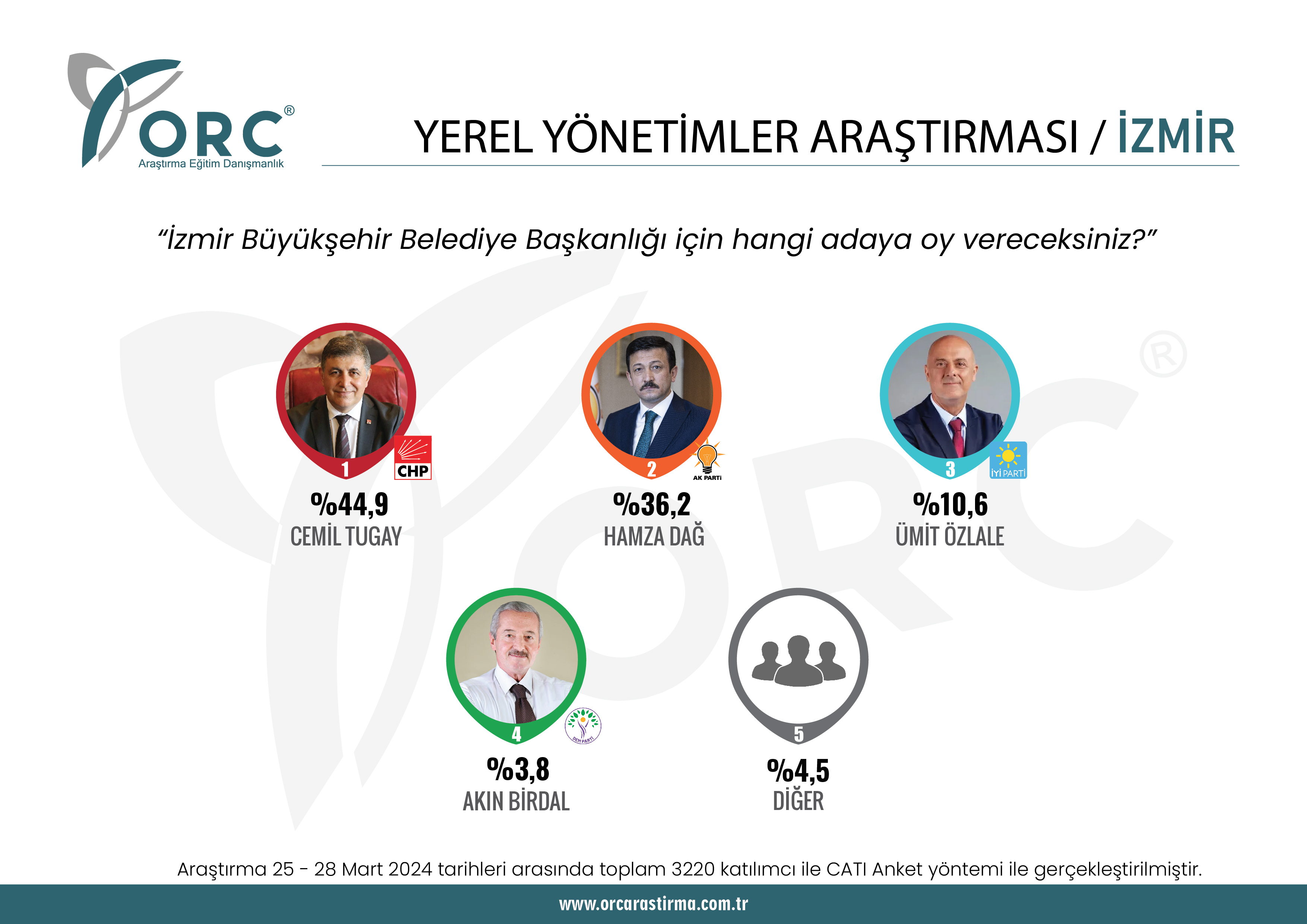 ORC®
Araştırma Eğitim Danışmanlık

YEREL YÖNETİMLER ARAŞTIRMASI / İZMİR

"İzmir Büyükşehir Belediye Başkanlığı için hangi adaya oy vereceksiniz?"

1 CHP
%44,9
CEMİL TUGAY

2 AK PARTİ
%36,2
HAMZA DAĞ

3 İYİ PARTİ
%10,6
ÜMİT ÖZLALE

4 DEM PARTİ
%3,8
AKIN BİRDAL

5
%4,5
DİĞER

Araştırma 25 - 28 Mart 2024 tarihleri arasında toplam 3220 katılımcı ile CATI Anket yöntemi ile gerçekleştirilmiştir.

www.orcarastirma.com.tr